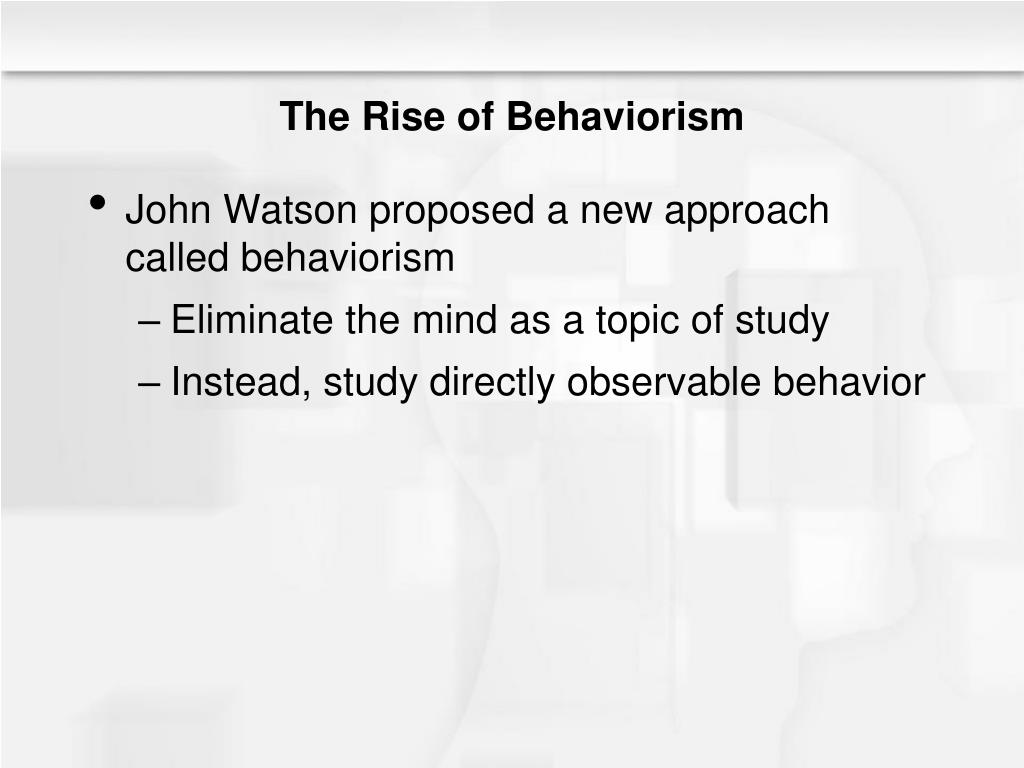 The Rise of Behaviorism

• John Watson proposed a new approach called behaviorism
– Eliminate the mind as a topic of study
– Instead, study directly observable behavior